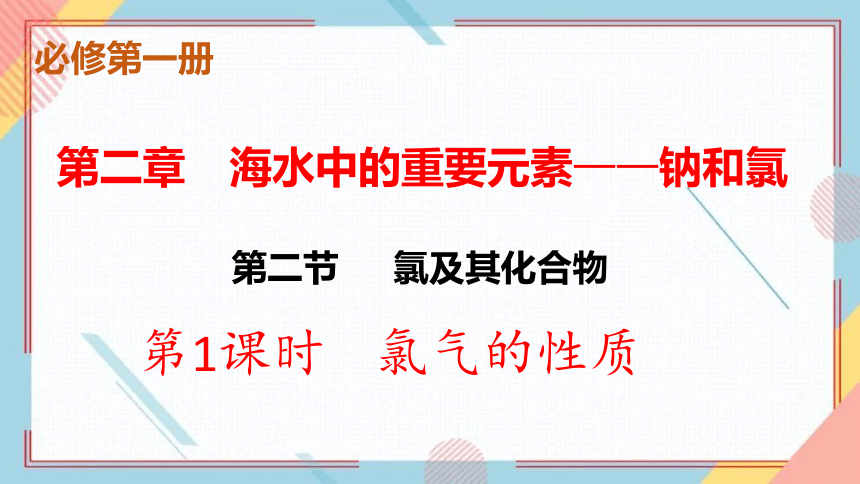 必修第一册

第二章　海水中的重要元素——钠和氯

第二节　氯及其化合物

第1课时　氯气的性质